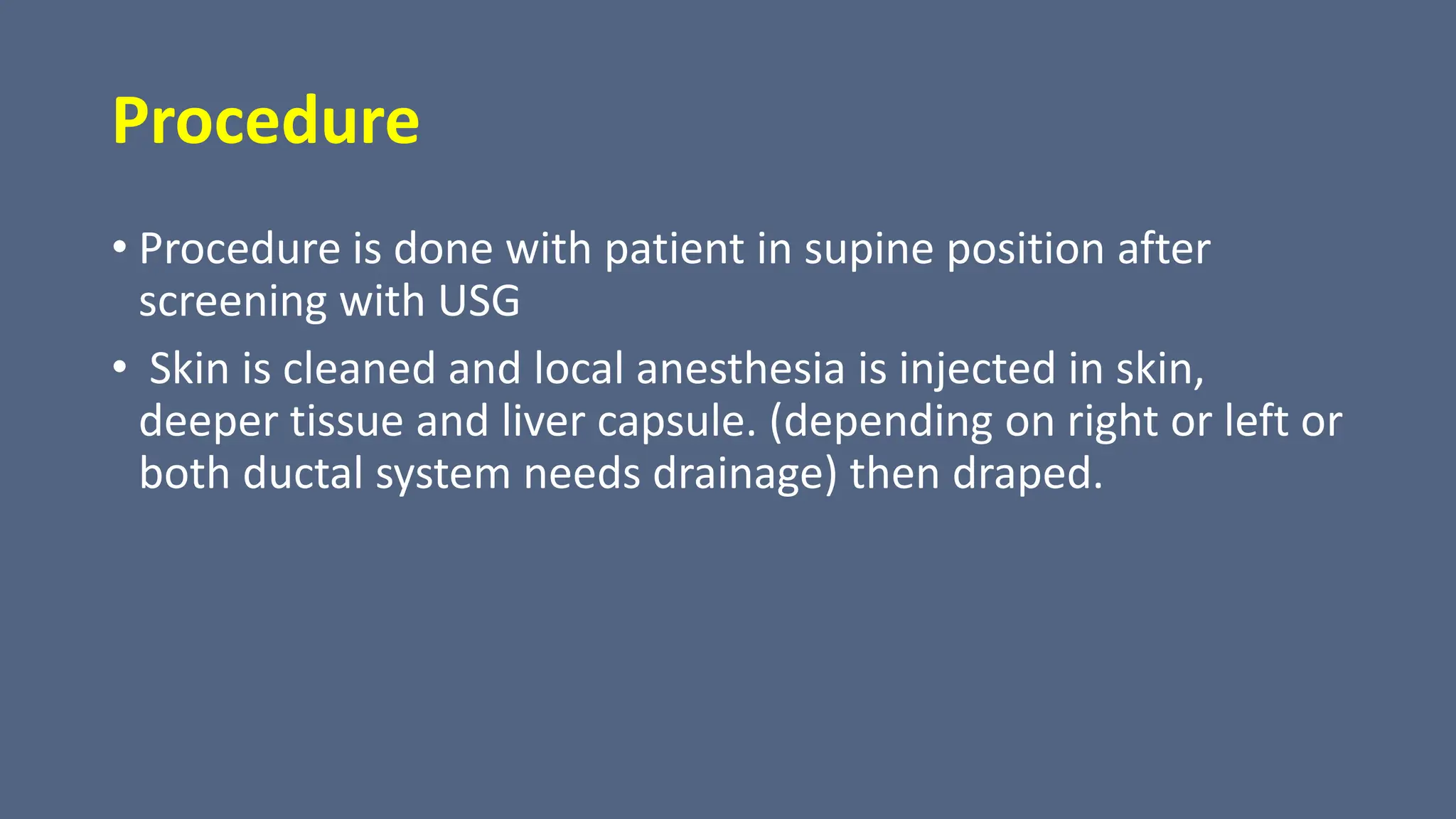 Procedure

• Procedure is done with patient in supine position after screening with USG

• Skin is cleaned and local anesthesia is injected in skin, deeper tissue and liver capsule. (depending on right or left or both ductal system needs drainage) then draped.